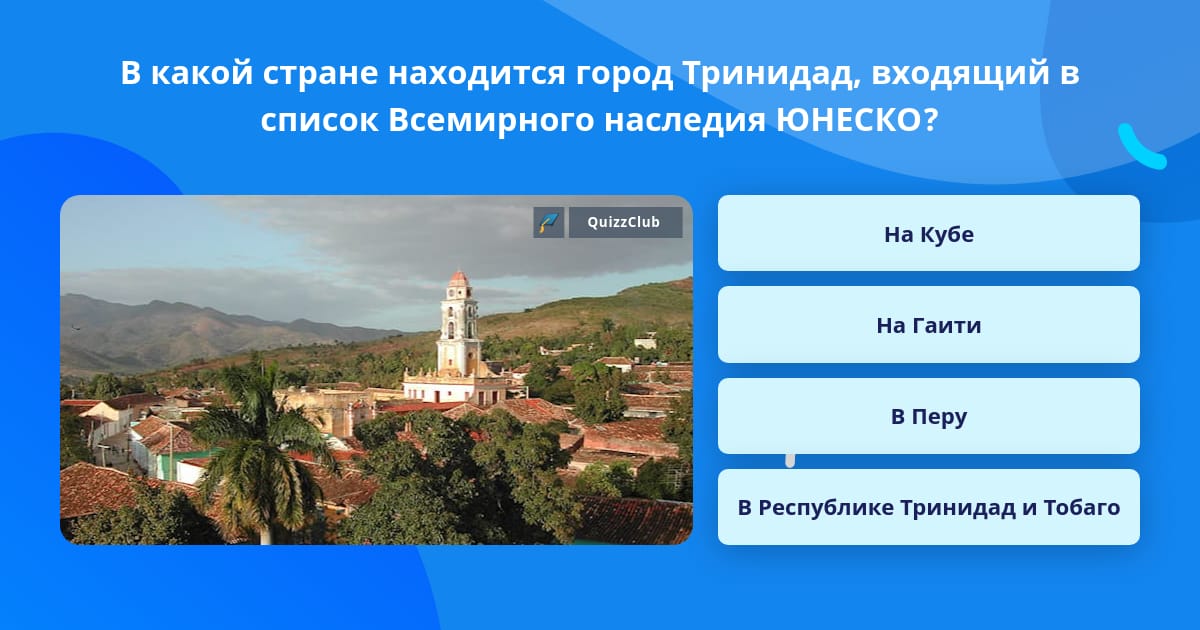 В какой стране находится город Тринидад, входящий в список Всемирного наследия ЮНЕСКО?

QuizzClub

На Кубе

На Гаити

В Перу

В Республике Тринидад и Тобаго